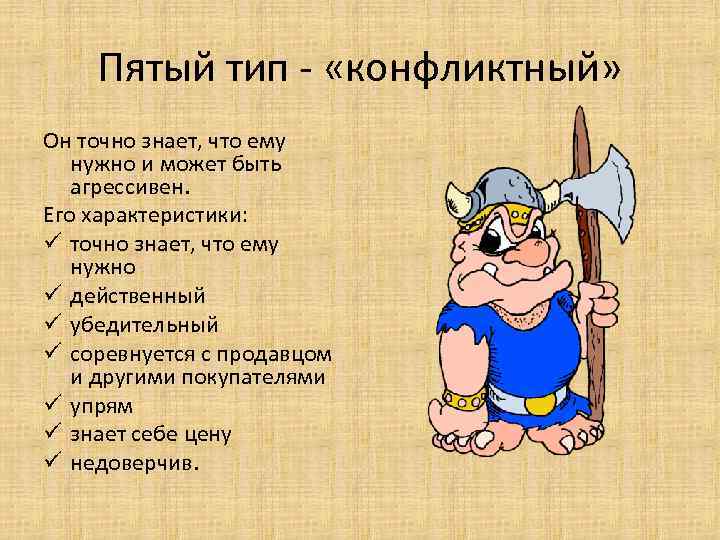 Пятый тип - «конфликтный»

Он точно знает, что ему нужно и может быть агрессивен.

Его характеристики:

✓ точно знает, что ему нужно
✓ действенный
✓ убедительный
✓ соревнуется с продавцом и другими покупателями
✓ упрям
✓ знает себе цену
✓ недоверчив.